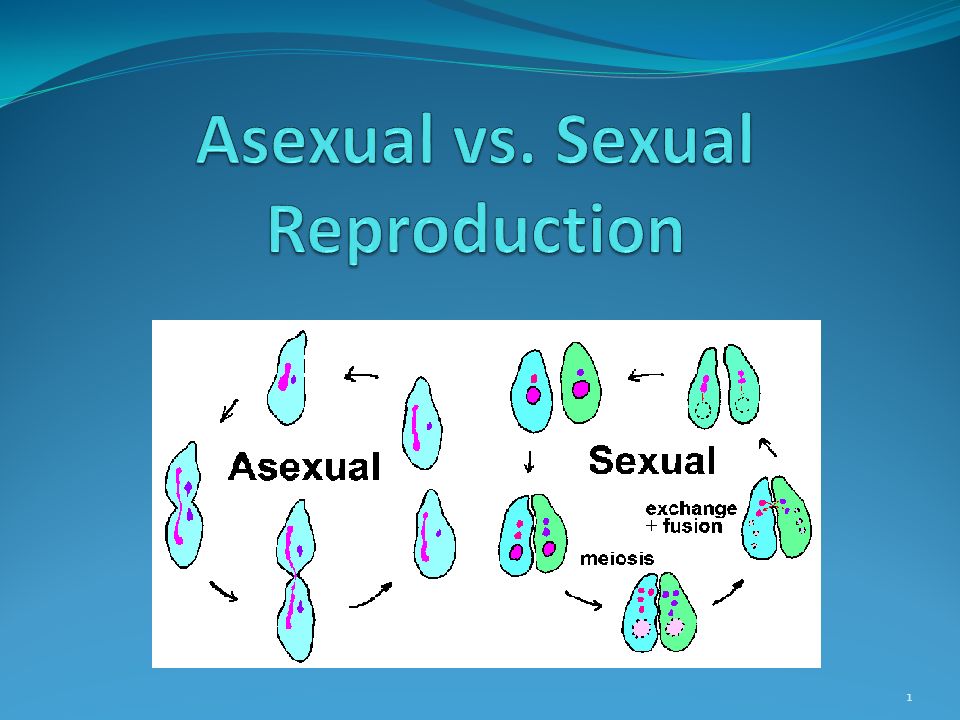 Asexual vs. Sexual Reproduction

Asexual

Sexual

exchange + fusion

meiosis

1